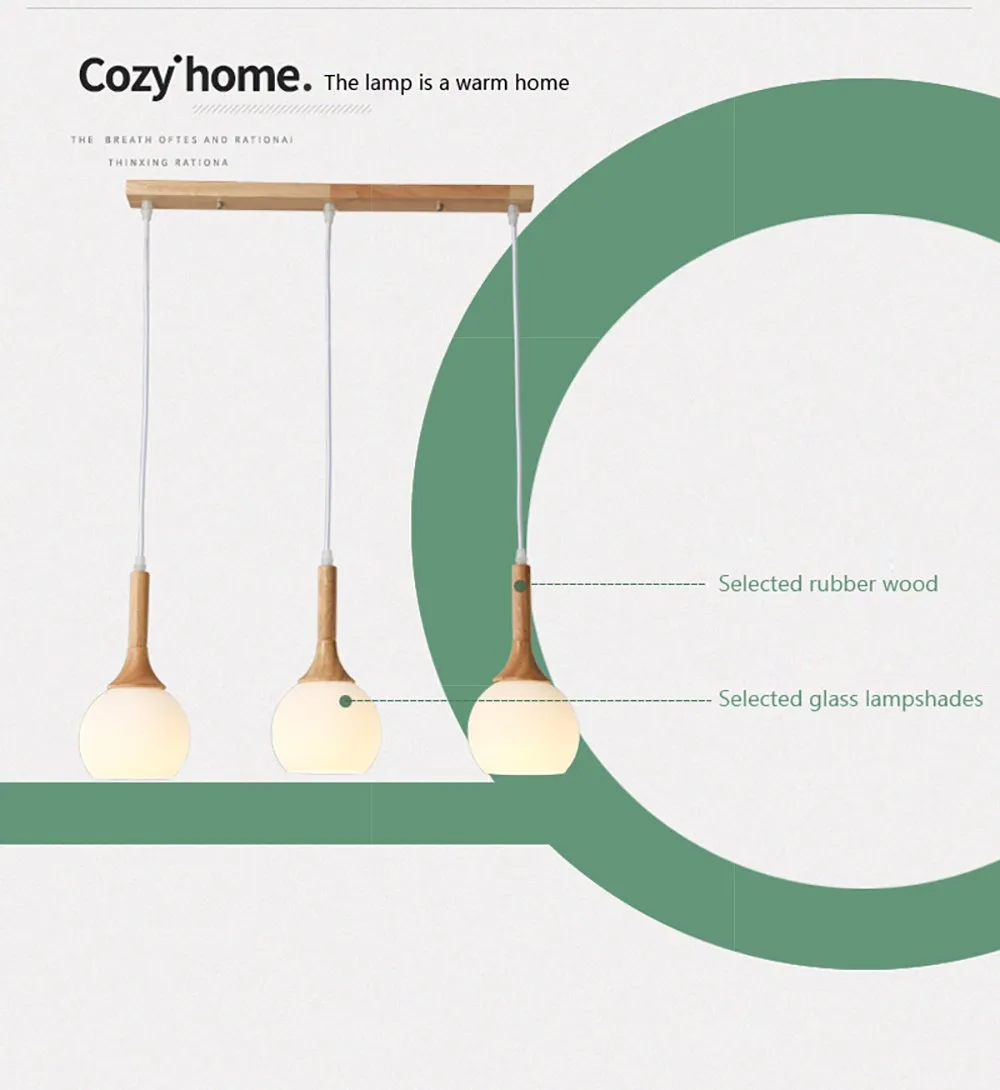 Cozy home. The lamp is a warm home

THE BREATH OFTES AND RATIONAI
THINXING RATIONA

Selected rubber wood

Selected glass lampshades